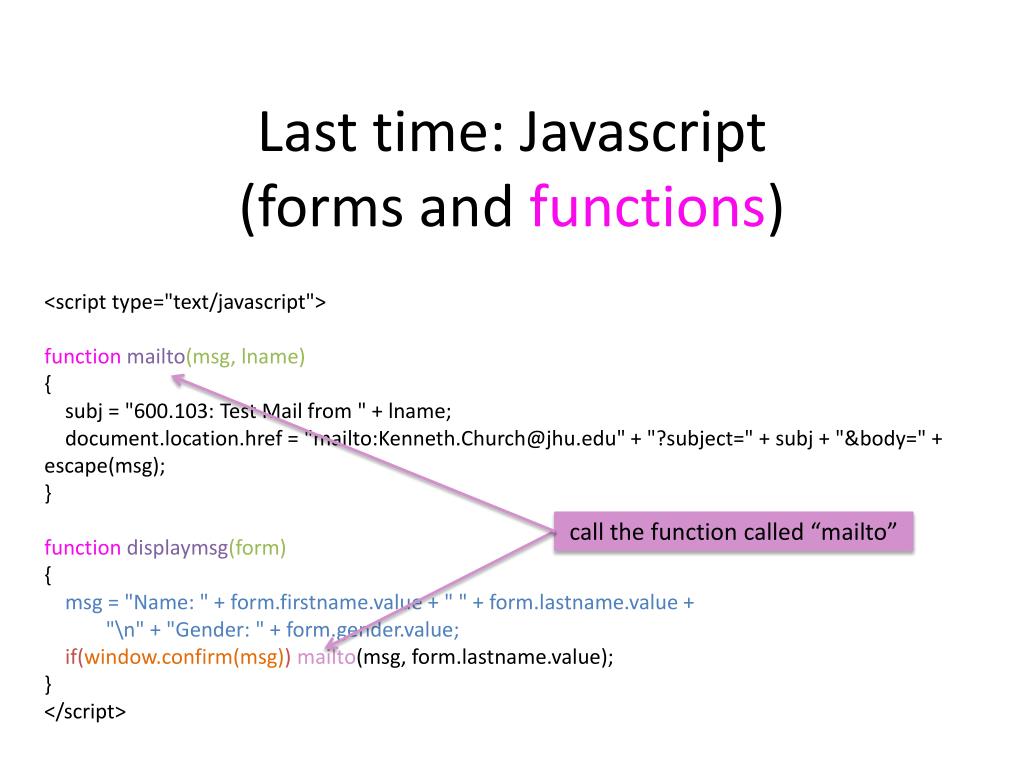 Last time: Javascript
(forms and functions)

<script type="text/javascript">

function mailto(msg, lname)
{
subj = "600.103: Test Mail from " + lname;
document.location.href = "mailto:Kenneth.Church@jhu.edu" + "?subject=" + subj + "&body=" + escape(msg);
}

function displaymsg(form)
{
msg = "Name: " + form.firstname.value + " " + form.lastname.value +
"\n" + "Gender: " + form.gender.value;
if(window.confirm(msg)) mailto(msg, form.lastname.value);
}
</script>

call the function called “mailto”